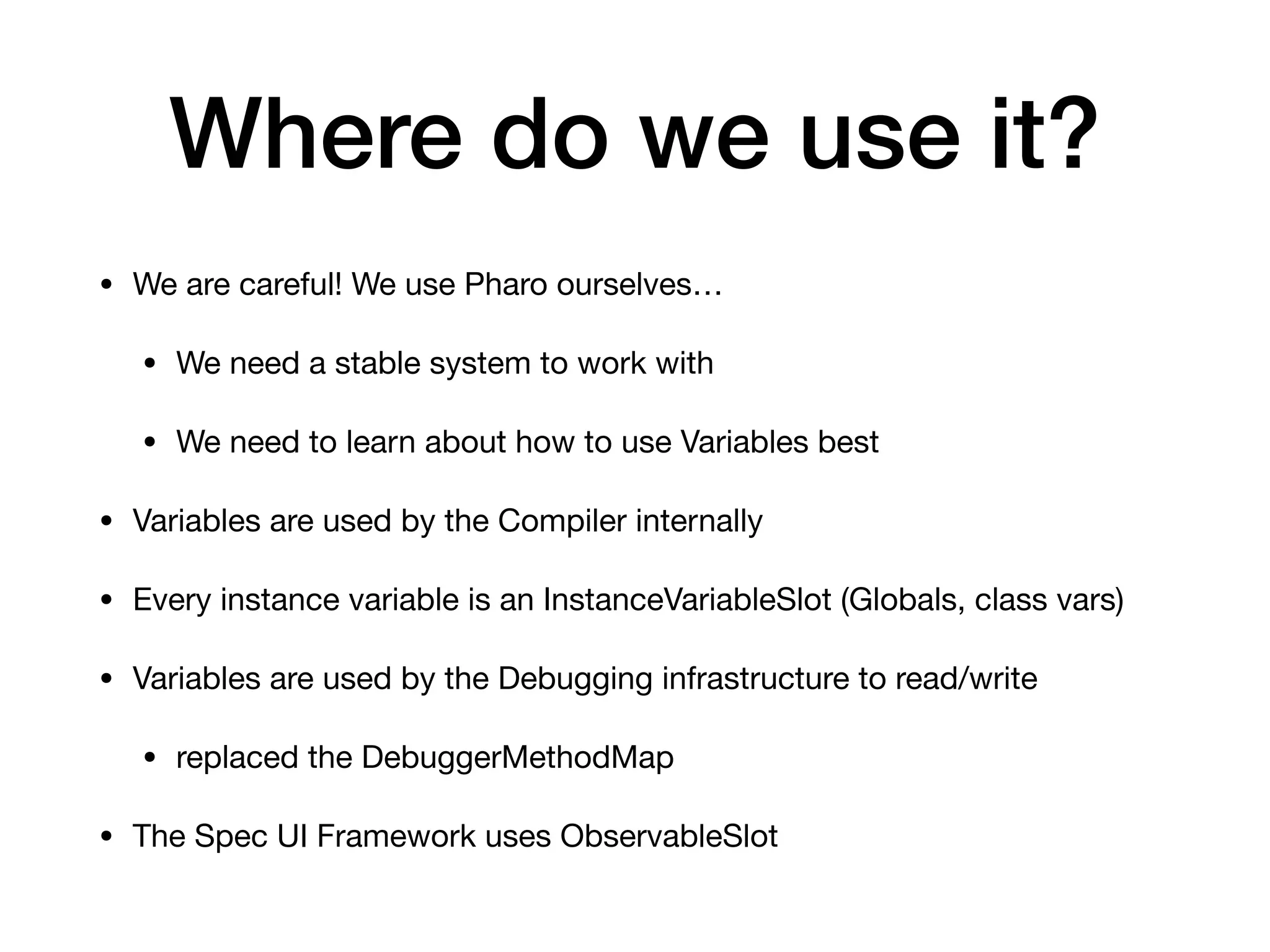 Where do we use it?

• We are careful! We use Pharo ourselves…

  • We need a stable system to work with

  • We need to learn about how to use Variables best

• Variables are used by the Compiler internally

• Every instance variable is an InstanceVariableSlot (Globals, class vars)

• Variables are used by the Debugging infrastructure to read/write

  • replaced the DebuggerMethodMap

• The Spec UI Framework uses ObservableSlot